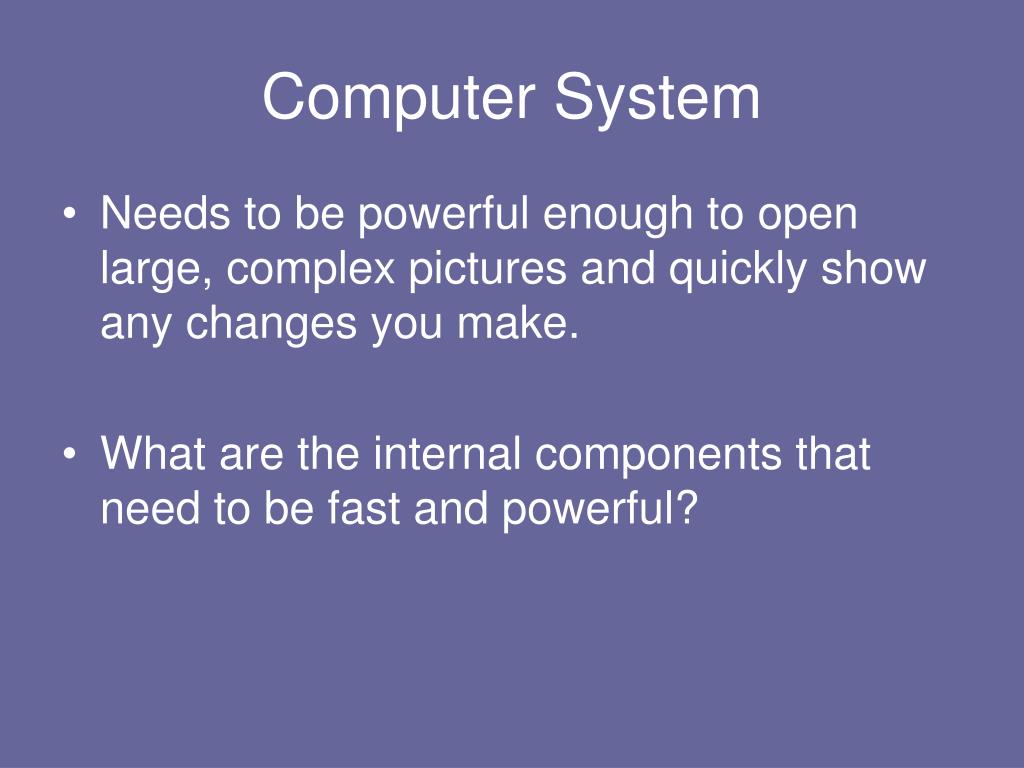 Computer System

• Needs to be powerful enough to open large, complex pictures and quickly show any changes you make.

• What are the internal components that need to be fast and powerful?